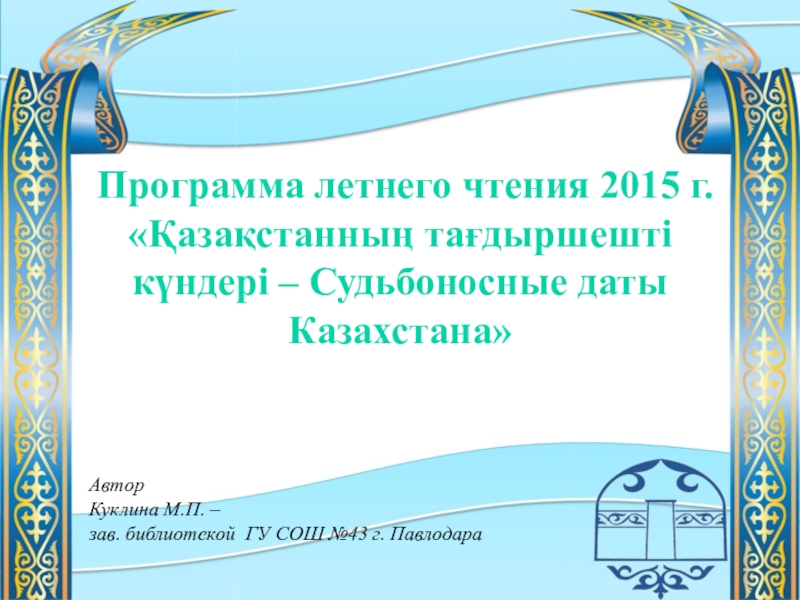 Программа летнего чтения 2015 г. «Қазақстанның тағдыршешті күндері – Судьбоносные даты Казахстана»

Автор
Куклина М.П. –
зав. библиотекой ГУ СОШ №43 г. Павлодара